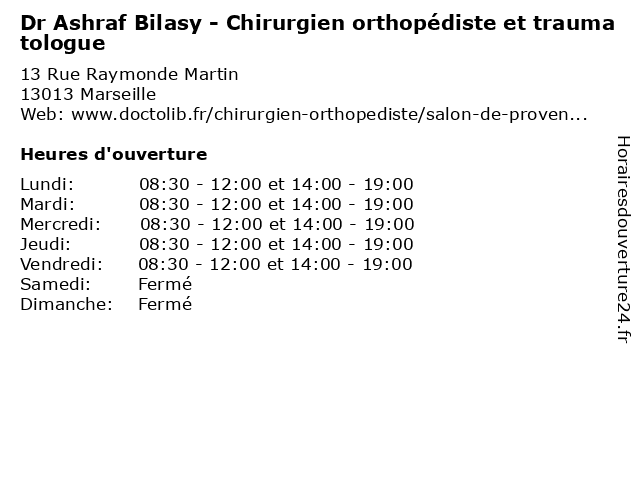 Dr Ashraf Bilasy - Chirurgien orthopédiste et trauma tologue

13 Rue Raymonde Martin
13013 Marseille
Web: www.doctolib.fr/chirurgien-orthopediste/salon-de-proven...

Heures d'ouverture

| | |
|---|---|
| Lundi: | 08:30 - 12:00 et 14:00 - 19:00 |
| Mardi: | 08:30 - 12:00 et 14:00 - 19:00 |
| Mercredi: | 08:30 - 12:00 et 14:00 - 19:00 |
| Jeudi: | 08:30 - 12:00 et 14:00 - 19:00 |
| Vendredi: | 08:30 - 12:00 et 14:00 - 19:00 |
| Samedi: | Fermé |
| Dimanche: | Fermé |

Horairesdouverture24.fr